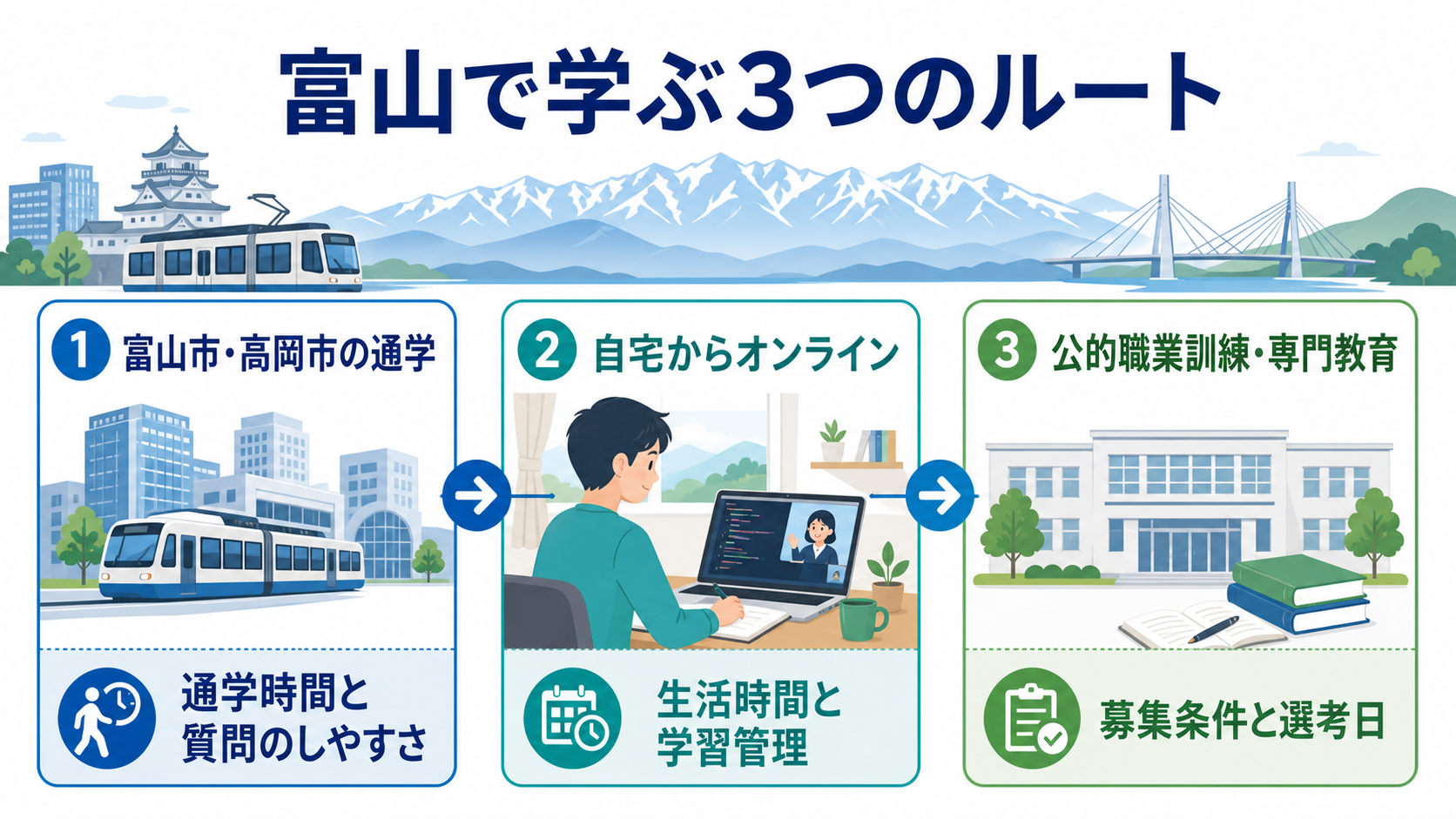 富山で学ぶ3つのルート

1 富山市・高岡市の通学

通学時間と質問のしやすさ

2 自宅からオンライン

生活時間と学習管理

3 公的職業訓練・専門教育

募集条件と選考日